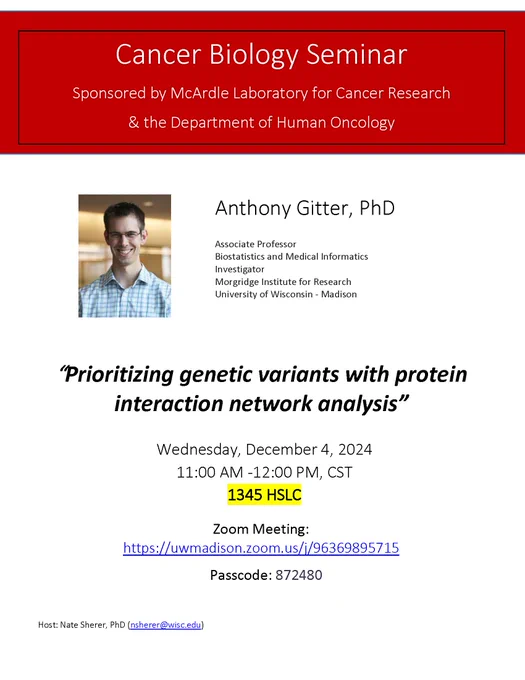 Cancer Biology Seminar

Sponsored by McArdle Laboratory for Cancer Research

& the Department of Human Oncology

Anthony Gitter, PhD

Associate Professor
Biostatistics and Medical Informatics
Investigator
Morgridge Institute for Research
University of Wisconsin - Madison

"Prioritizing genetic variants with protein interaction network analysis"

Wednesday, December 4, 2024
11:00 AM -12:00 PM, CST
1345 HSLC

Zoom Meeting:
https://uwmadison.zoom.us/j/96369895715

Passcode: 872480

Host: Nate Sherer, PhD (nsherer@wisc.edu)